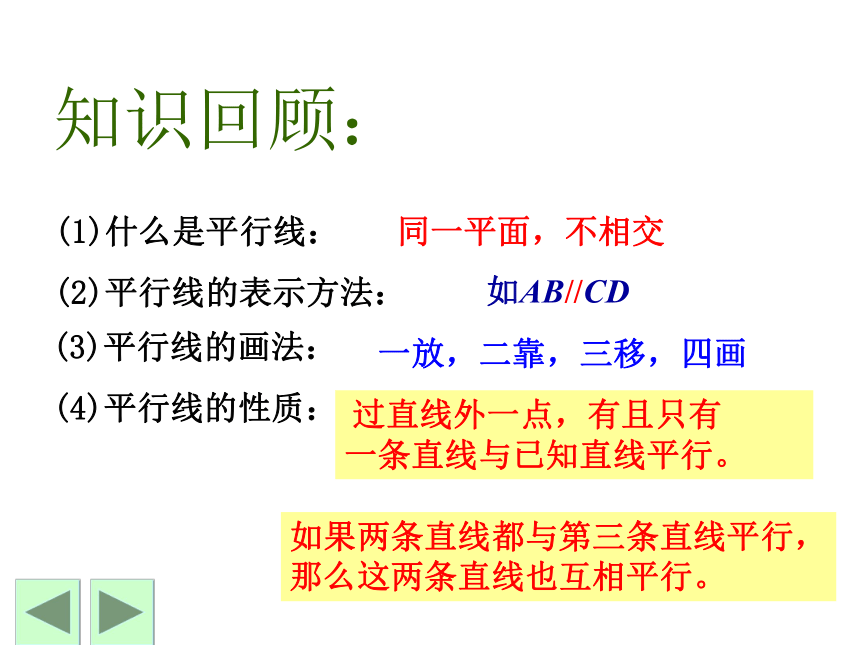 知识回顾：

(1)什么是平行线： 同一平面，不相交

(2)平行线的表示方法： 如$AB//CD$

(3)平行线的画法： 一放，二靠，三移，四画

(4)平行线的性质： 过直线外一点，有且只有一条直线与已知直线平行。

如果两条直线都与第三条直线平行，那么这两条直线也互相平行。